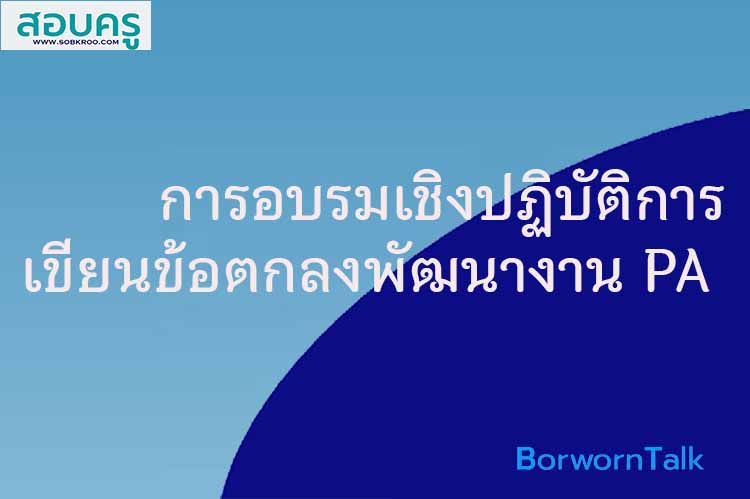 สอบครู
WWW.SOBKROO.COM

การอบรมเชิงปฏิบัติการ
เขียนข้อตกลงพัฒนางาน PA

BorwornTalk